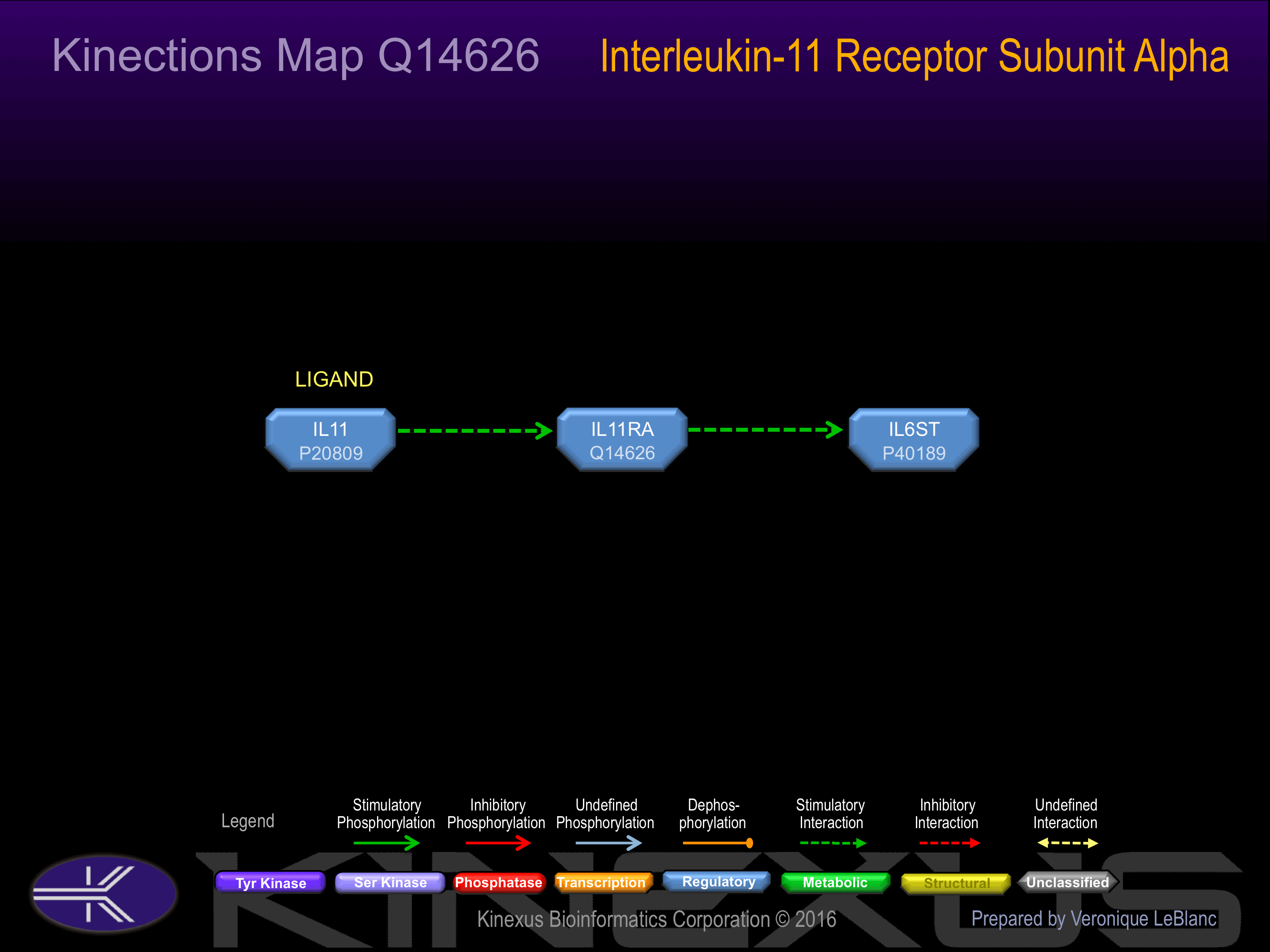 Kinections Map Q14626

Interleukin-11 Receptor Subunit Alpha

LIGAND

IL11
P20809

IL11RA
Q14626

IL6ST
P40189

Legend

Stimulatory Phosphorylation

Inhibitory Phosphorylation

Undefined Phosphorylation

Dephos-phorylation

Stimulatory Interaction

Inhibitory Interaction

Undefined Interaction

Tyr Kinase

Ser Kinase

Phosphatase

Transcription

Regulatory

Metabolic

Structural

Unclassified

KINEXUS

Kinexus Bioinformatics Corporation © 2016

Prepared by Veronique LeBlanc